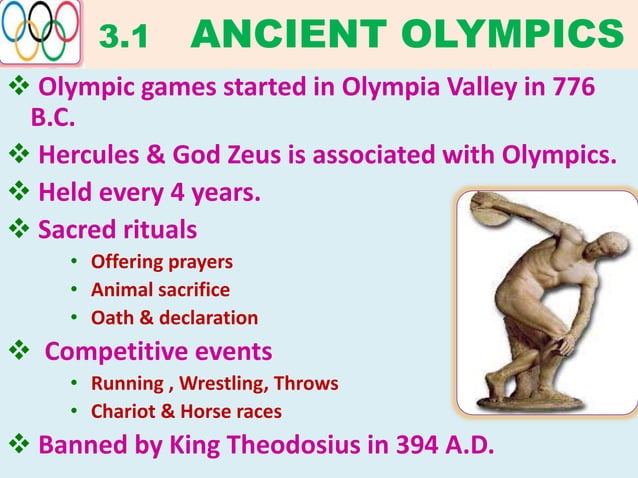 3.1 ANCIENT OLYMPICS

❖ Olympic games started in Olympia Valley in 776 B.C.

❖ Hercules & God Zeus is associated with Olympics.

❖ Held every 4 years.

❖ Sacred rituals
• Offering prayers
• Animal sacrifice
• Oath & declaration

❖ Competitive events
• Running , Wrestling, Throws
• Chariot & Horse races

❖ Banned by King Theodosius in 394 A.D.